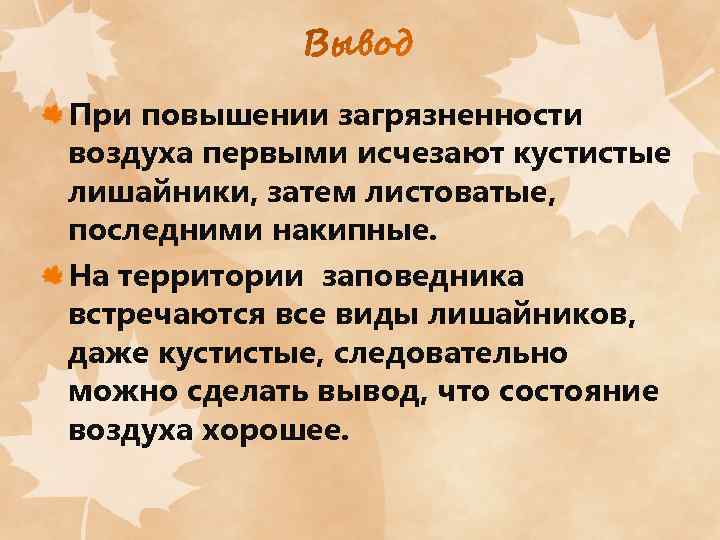 Вывод

При повышении загрязненности воздуха первыми исчезают кустистые лишайники, затем листоватые, последними накипные.

На территории заповедника встречаются все виды лишайников, даже кустистые, следовательно можно сделать вывод, что состояние воздуха хорошее.